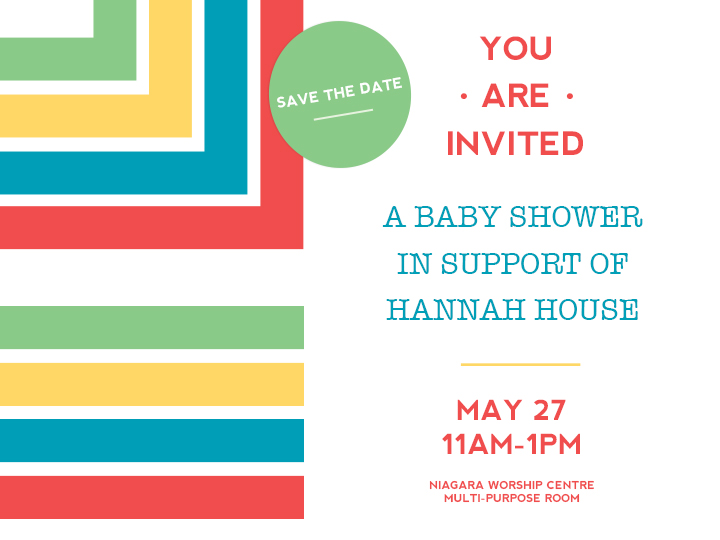 SAVE THE DATE

YOU
· ARE ·
INVITED

A BABY SHOWER
IN SUPPORT OF
HANNAH HOUSE

MAY 27
11AM-1PM

NIAGARA WORSHIP CENTRE
MULTI-PURPOSE ROOM